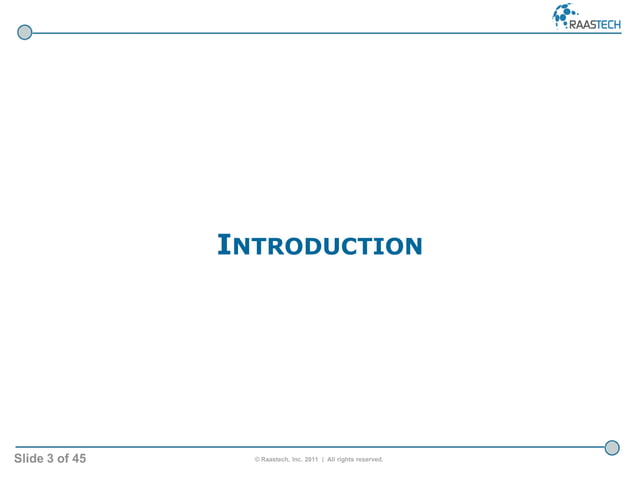 RAASTECH

INTRODUCTION

Slide 3 of 45

© Raastech, Inc. 2011 | All rights reserved.